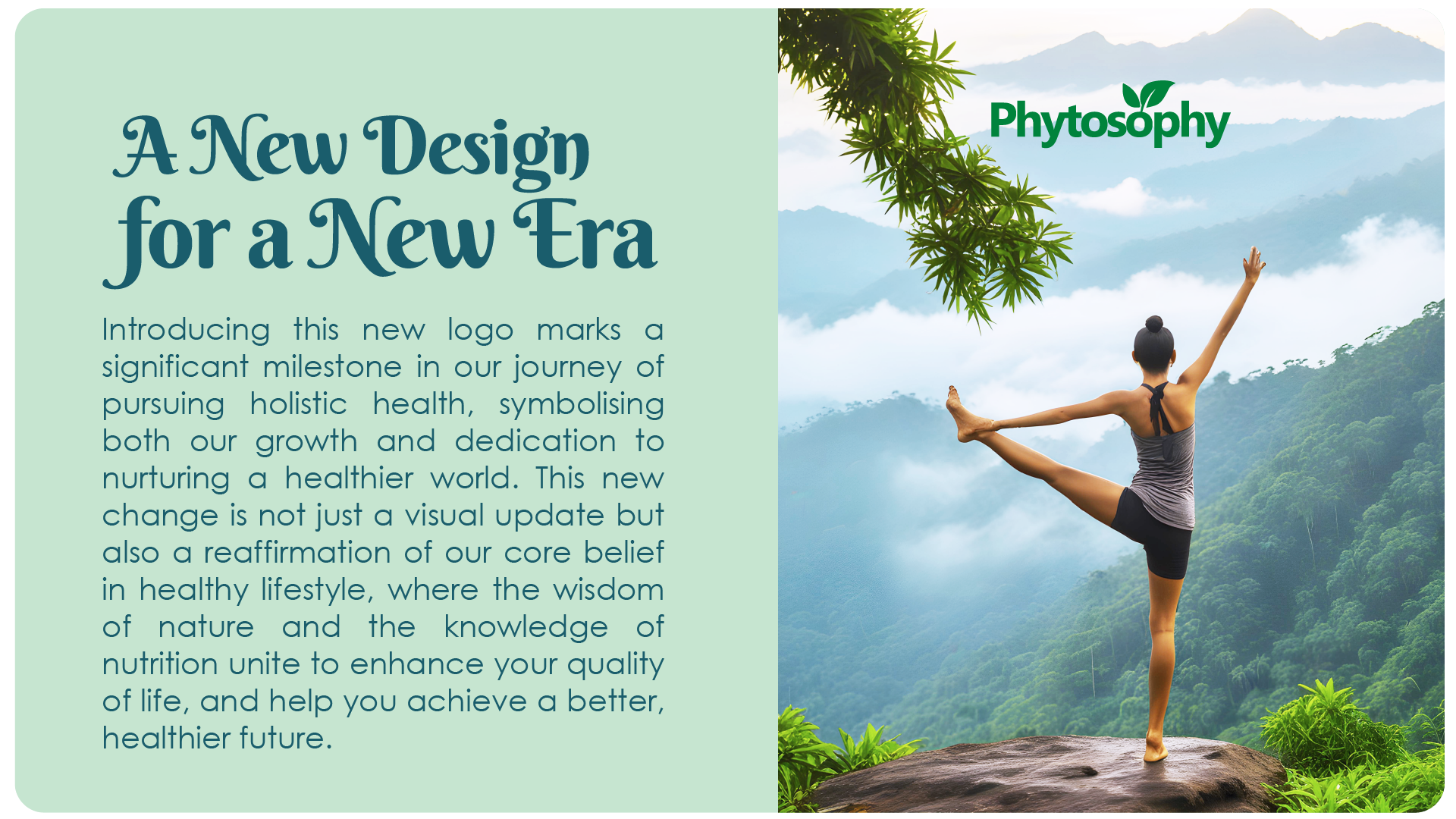 A New Design for a New Era

Introducing this new logo marks a significant milestone in our journey of pursuing holistic health, symbolising both our growth and dedication to nurturing a healthier world. This new change is not just a visual update but also a reaffirmation of our core belief in healthy lifestyle, where the wisdom of nature and the knowledge of nutrition unite to enhance your quality of life, and help you achieve a better, healthier future.

Phytosophy